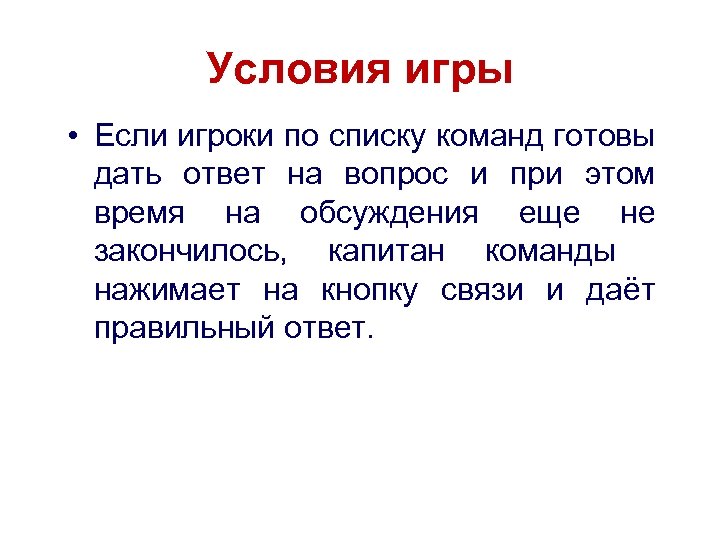 Условия игры

• Если игроки по списку команд готовы дать ответ на вопрос и при этом время на обсуждения еще не закончилось, капитан команды нажимает на кнопку связи и даёт правильный ответ.